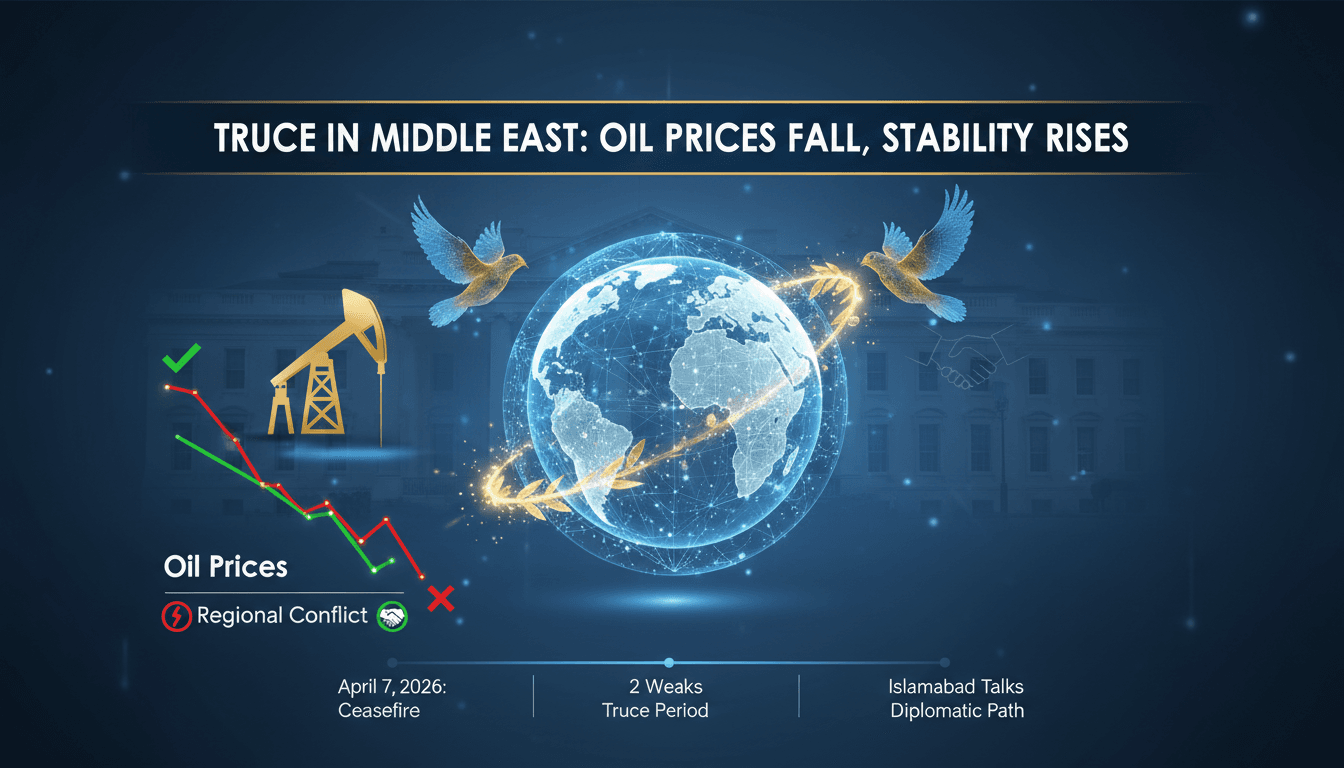 TRUCE IN MIDDLE EAST: OIL PRICES FALL, STABILITY RISES

Oil Prices

Regional Conflict

April 7, 2026:
Ceasefire

2 Weaks
Truce Period

Islamabad Talks
Diplomatic Path